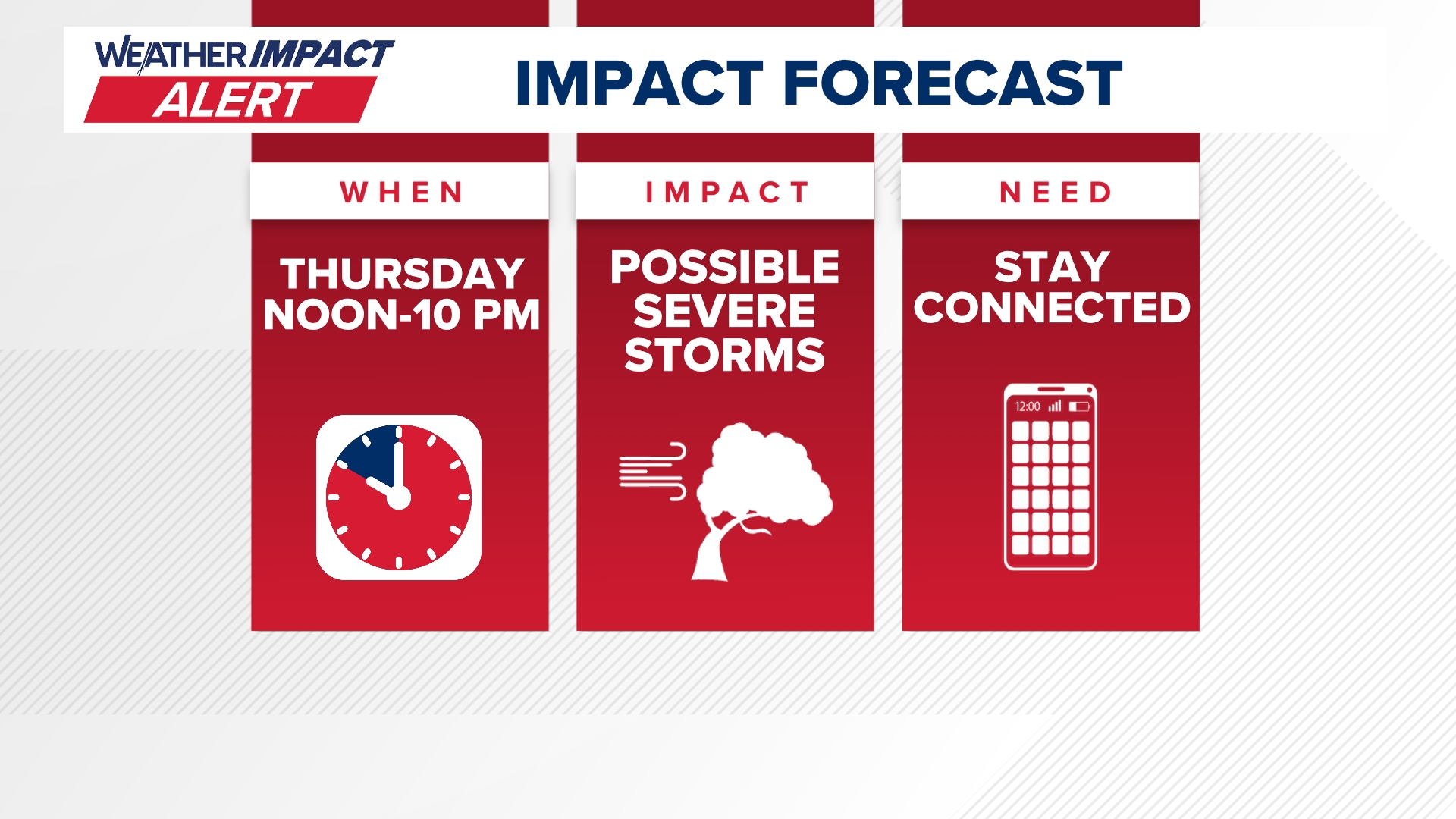 WEATHER IMPACT ALERT

IMPACT FORECAST

WHEN

THURSDAY NOON-10 PM

IMPACT

POSSIBLE SEVERE STORMS

NEED

STAY CONNECTED

12:00